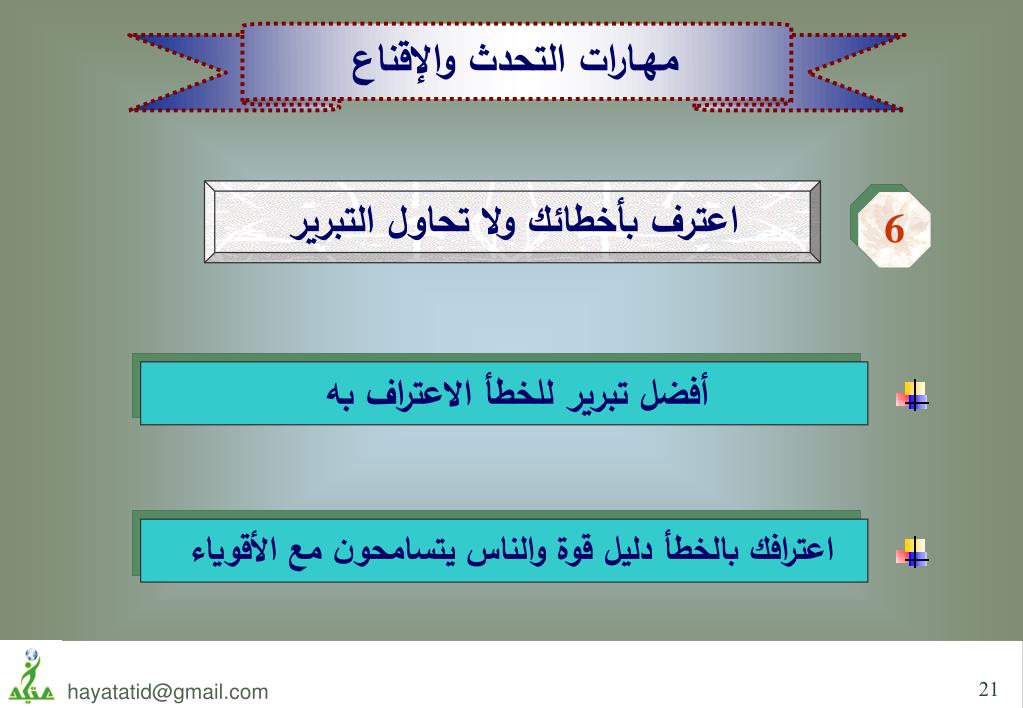 مهارات التحدث والإقناع

6

اعترف بأخطائك ولا تحاول التبرير

أفضل تبرير للخطأ الاعتراف به

اعترافك بالخطأ دليل قوة والناس يتسامحون مع الأقوياء

hayatatid@gmail.com

21